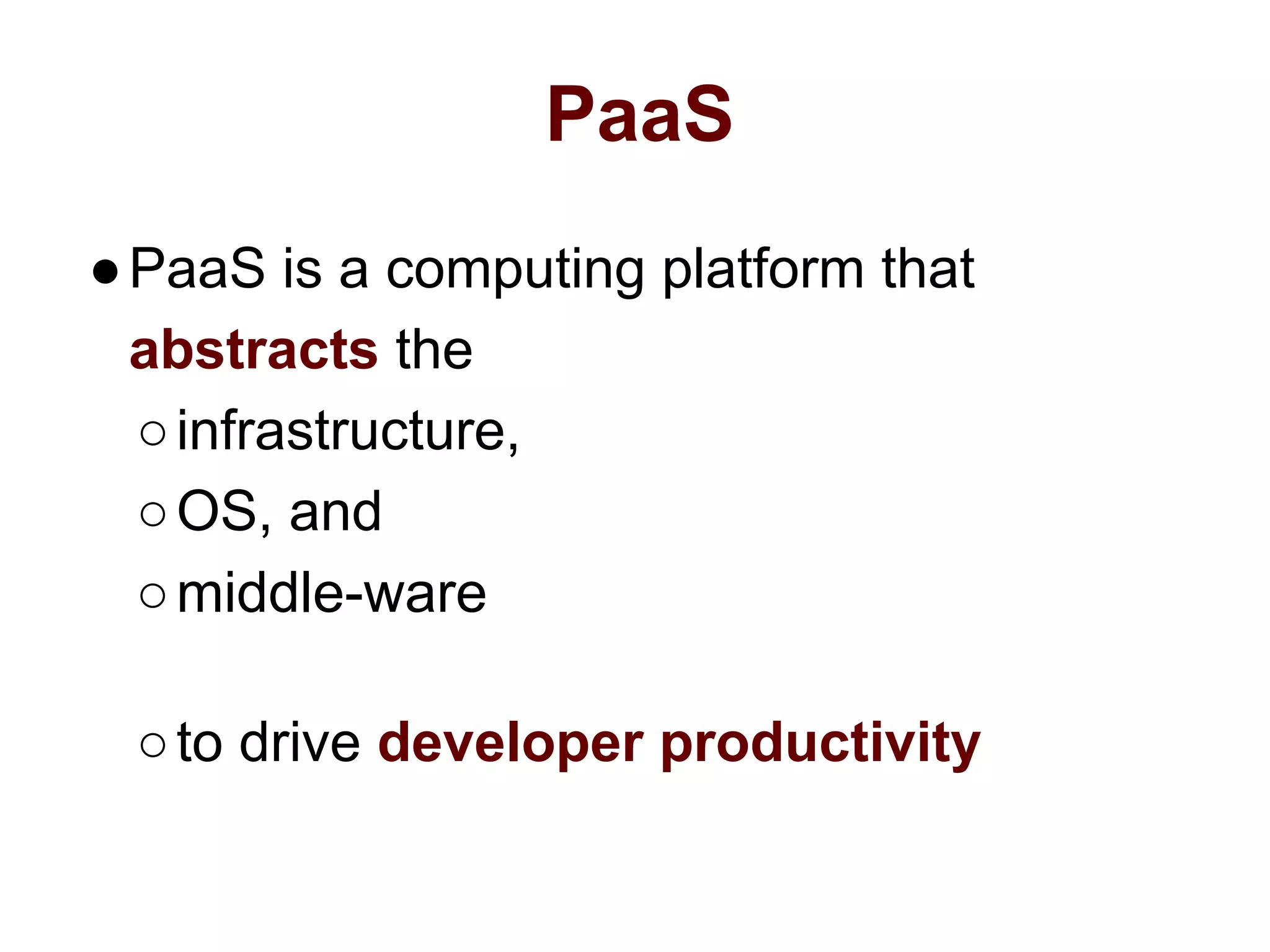 PaaS

● PaaS is a computing platform that abstracts the
  ○ infrastructure,
  ○ OS, and
  ○ middle-ware

  ○ to drive developer productivity